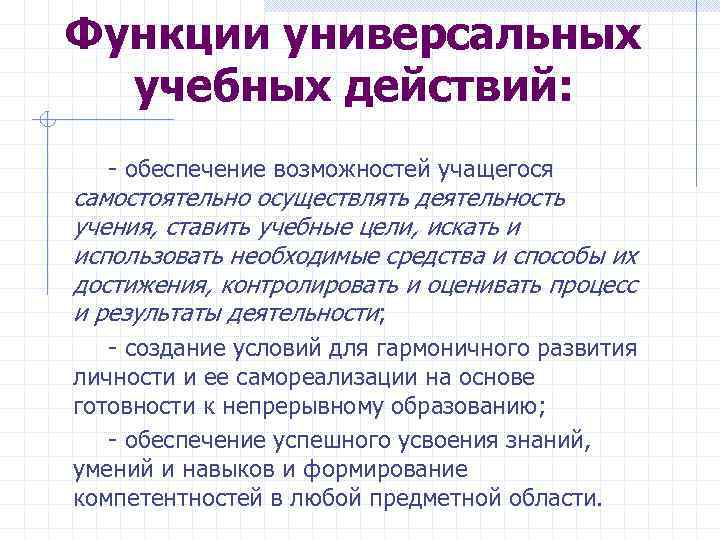 Функции универсальных учебных действий:

- обеспечение возможностей учащегося самостоятельно осуществлять деятельность учения, ставить учебные цели, искать и использовать необходимые средства и способы их достижения, контролировать и оценивать процесс и результаты деятельности;

- создание условий для гармоничного развития личности и ее самореализации на основе готовности к непрерывному образованию;

- обеспечение успешного усвоения знаний, умений и навыков и формирование компетентностей в любой предметной области.